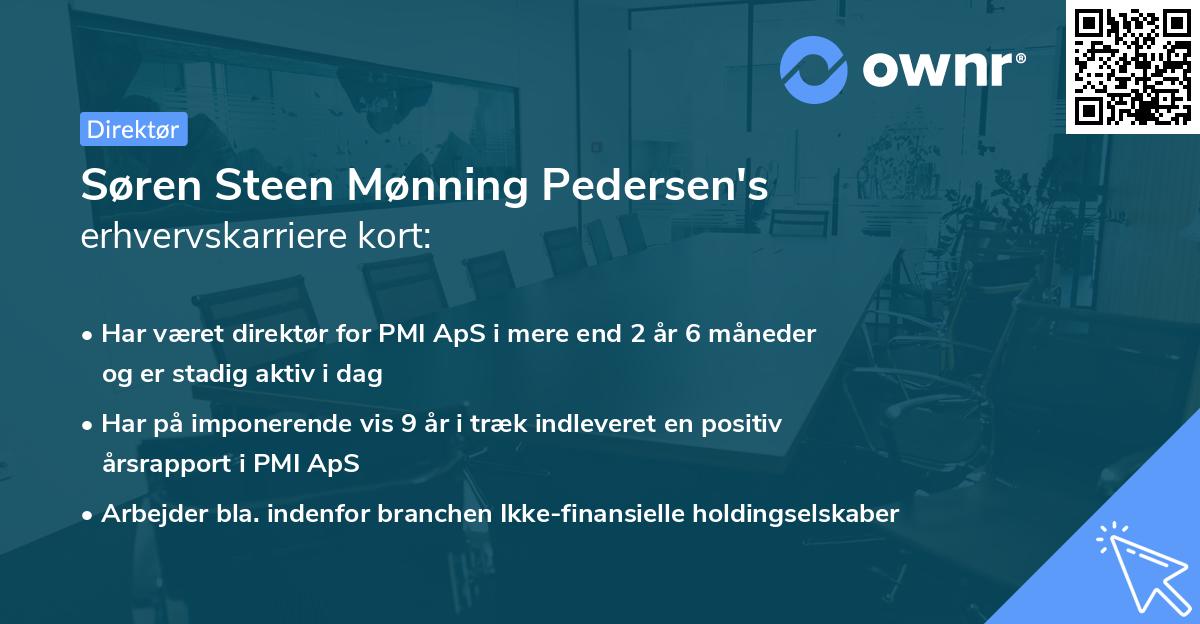 ownr®

Direktør

Søren Steen Mønning Pedersen's erhvervskarriere kort:

• Har været direktør for PMI ApS i mere end 2 år 6 måneder og er stadig aktiv i dag

• Har på imponerende vis 9 år i træk indleveret en positiv årsrapport i PMI ApS

• Arbejder bla. indenfor branchen Ikke-finansielle holdingselskaber